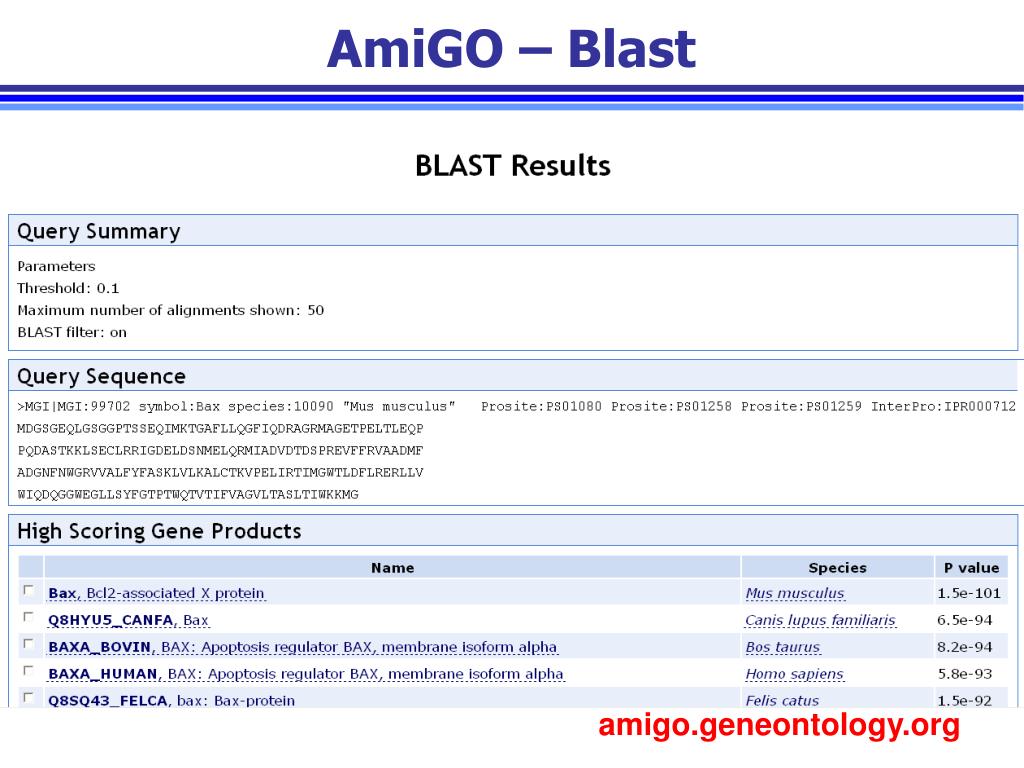 AmiGO – Blast

BLAST Results

Query Summary

Parameters
Threshold: 0.1
Maximum number of alignments shown: 50
BLAST filter: on

Query Sequence

>MGI|MGI:99702 symbol:Bax species:10090 "Mus musculus" Prosite:PS01080 Prosite:PS01258 Prosite:PS01259 InterPro:IPR000712
MDGSGEQLGSGGPTSSEQIMKTGAFLLQGFIQDRAGRMAGETPELTLEQP
PQDASTKKLSECLRRIGDELDSNMELQRMIADVDTDSPREVFFRVAADMF
ADGNFNWGRVVALFYFASKLVLKALCTKVPELIRTIMGWTLDFLRERLLV
WIQDQGGWEGLLSYFGTPTWQTVTIFVAGVLTASLTIWKKMG

High Scoring Gene Products

| | Name | Species | P value |
|---|---|---|---|
| | Bax, Bcl2-associated X protein | Mus musculus | 1.5e-101 |
| | Q8HYU5_CANFA, Bax | Canis lupus familiaris | 6.5e-94 |
| | BAXA_BOVIN, BAX: Apoptosis regulator BAX, membrane isoform alpha | Bos taurus | 8.2e-94 |
| | BAXA_HUMAN, BAX: Apoptosis regulator BAX, membrane isoform alpha | Homo sapiens | 5.8e-93 |
| | Q8SQ43_FELCA, bax: Bax-protein | Felis catus | 1.5e-92 |

amigo.geneontology.org